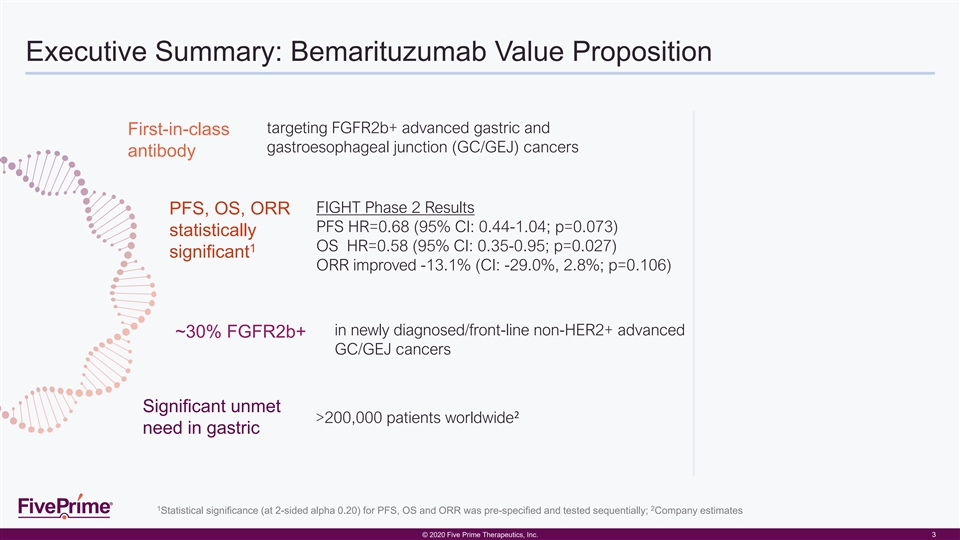 Executive Summary: Bemarituzumab Value Proposition

First-in-class antibody

targeting FGFR2b+ advanced gastric and gastroesophageal junction (GC/GEJ) cancers

PFS, OS, ORR statistically significant$^1$

FIGHT Phase 2 Results
PFS HR=0.68 (95% CI: 0.44-1.04; p=0.073)
OS HR=0.58 (95% CI: 0.35-0.95; p=0.027)
ORR improved -13.1% (CI: -29.0%, 2.8%; p=0.106)

~30% FGFR2b+

in newly diagnosed/front-line non-HER2+ advanced GC/GEJ cancers

Significant unmet need in gastric

>200,000 patients worldwide$^2$

FivePrime

$^1$Statistical significance (at 2-sided alpha 0.20) for PFS, OS and ORR was pre-specified and tested sequentially; $^2$Company estimates

© 2020 Five Prime Therapeutics, Inc.

3